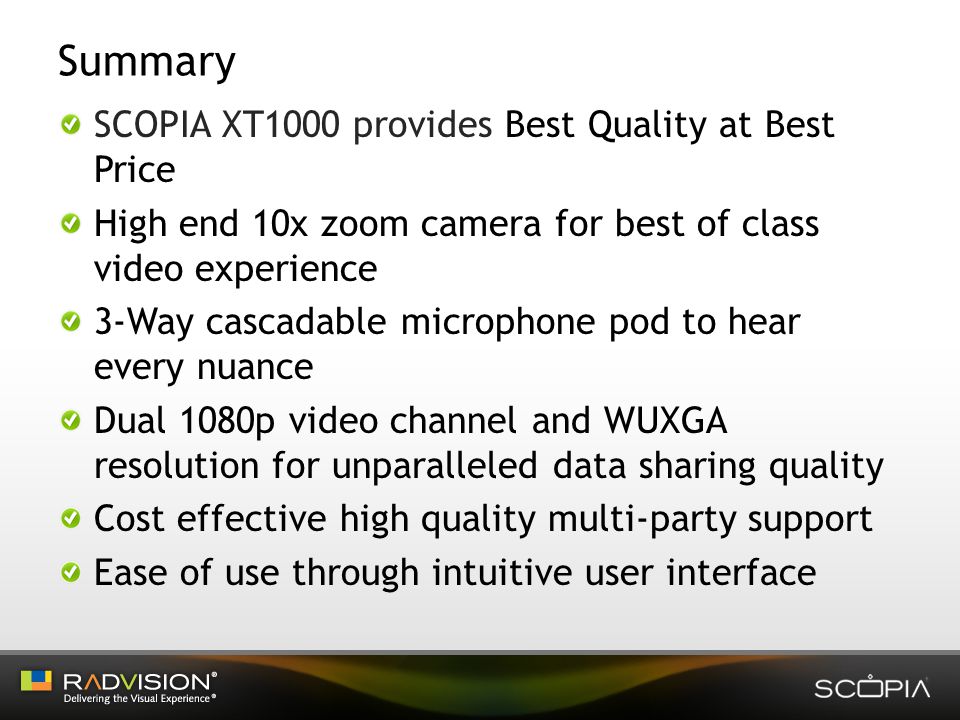 Summary

SCOPIA XT1000 provides Best Quality at Best Price

High end 10x zoom camera for best of class video experience

3-Way cascadable microphone pod to hear every nuance

Dual 1080p video channel and WUXGA resolution for unparalleled data sharing quality

Cost effective high quality multi-party support

Ease of use through intuitive user interface

RADVISION®
Delivering the Visual Experience®

SCOPIA